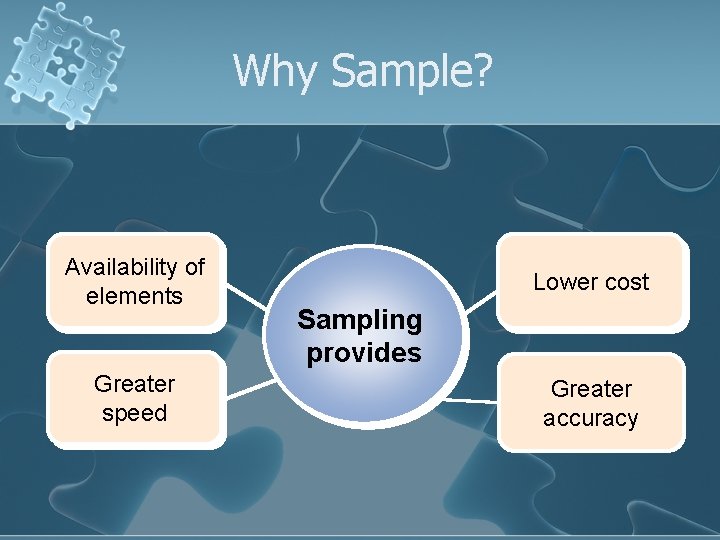 Why Sample?

Availability of elements

Greater speed

Sampling provides

Lower cost

Greater accuracy